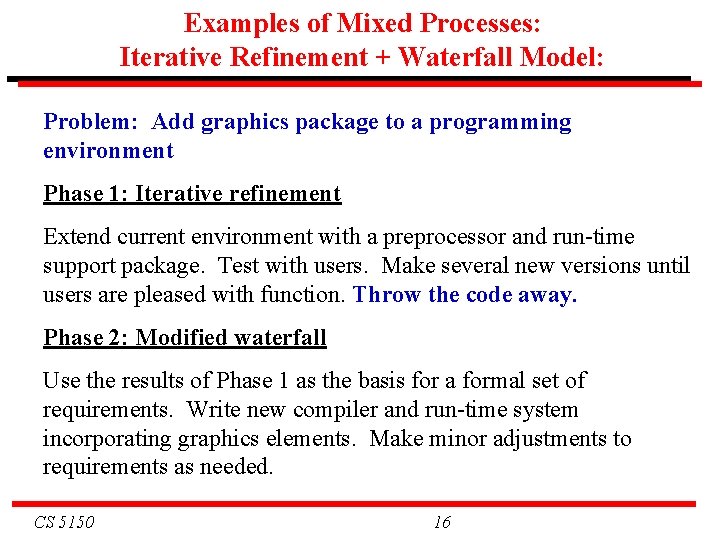 Examples of Mixed Processes:
Iterative Refinement + Waterfall Model:

Problem: Add graphics package to a programming environment

Phase 1: Iterative refinement

Extend current environment with a preprocessor and run-time support package. Test with users. Make several new versions until users are pleased with function. Throw the code away.

Phase 2: Modified waterfall

Use the results of Phase 1 as the basis for a formal set of requirements. Write new compiler and run-time system incorporating graphics elements. Make minor adjustments to requirements as needed.

CS 5150

16